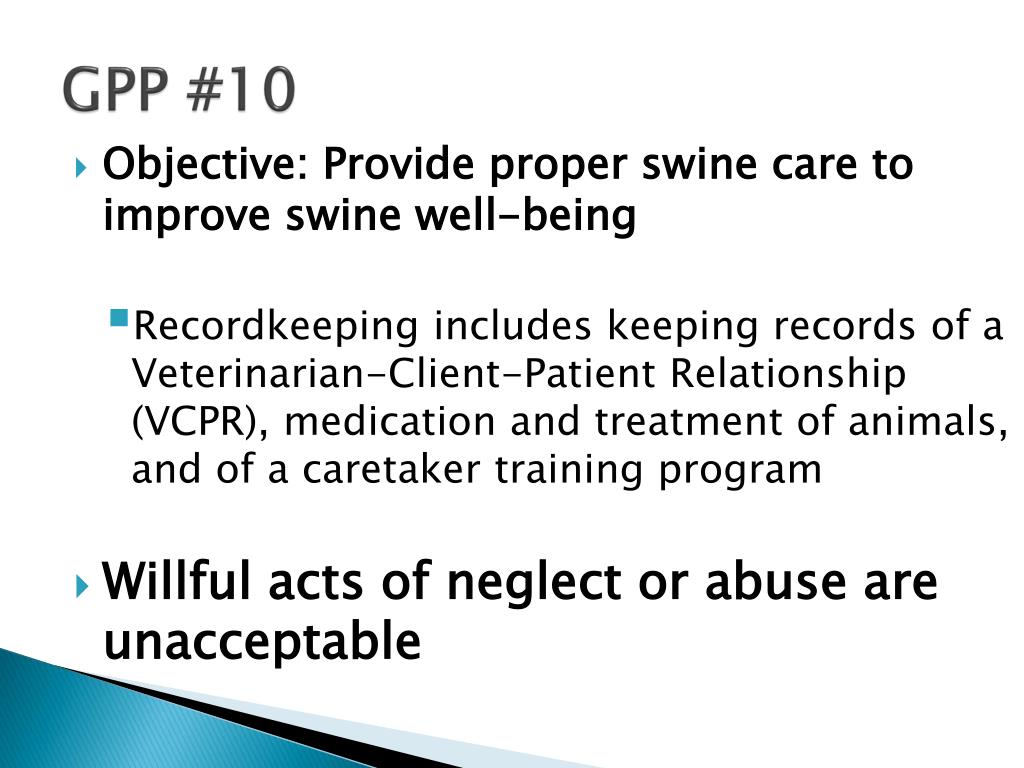 GPP #10

Objective: Provide proper swine care to improve swine well-being

Recordkeeping includes keeping records of a Veterinarian-Client-Patient Relationship (VCPR), medication and treatment of animals, and of a caretaker training program

Willful acts of neglect or abuse are unacceptable